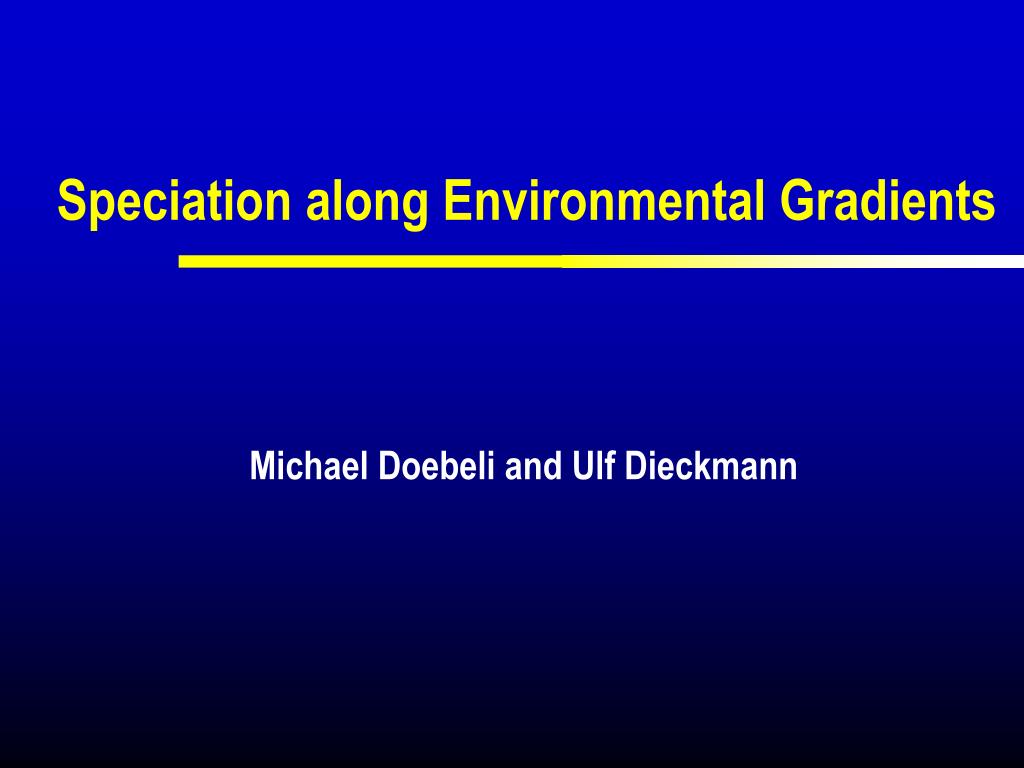 Speciation along Environmental Gradients

Michael Doebeli and Ulf Dieckmann